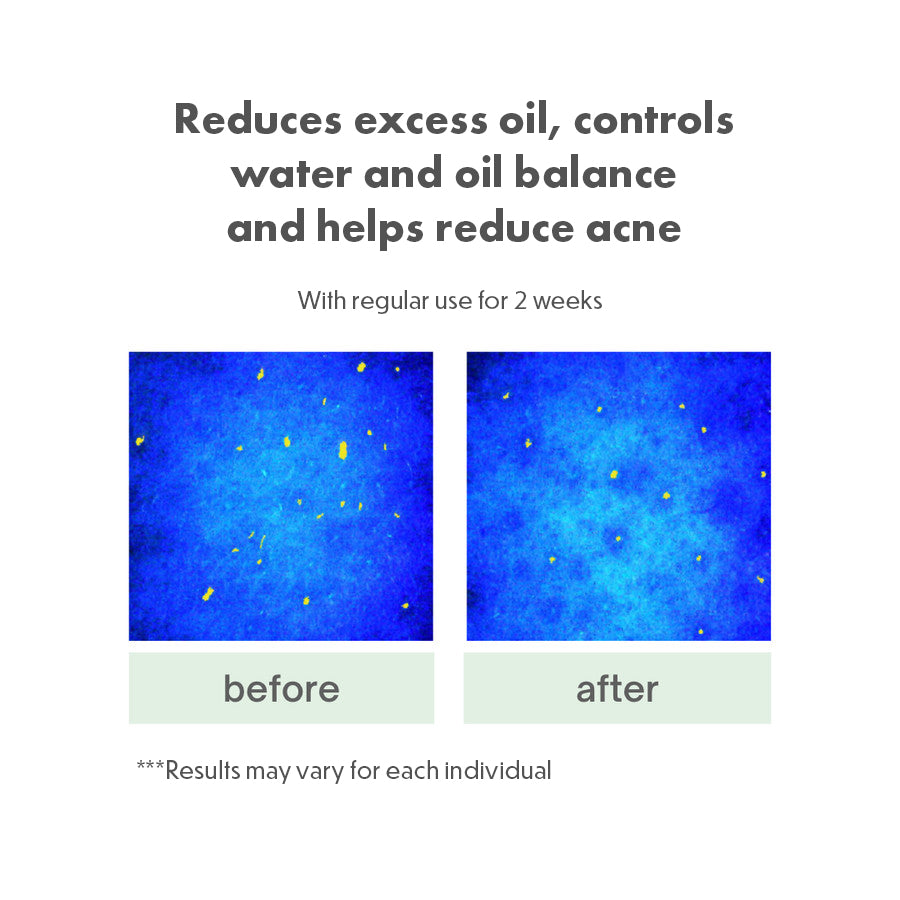 Reduces excess oil, controls water and oil balance and helps reduce acne

With regular use for 2 weeks

before

after

***Results may vary for each individual